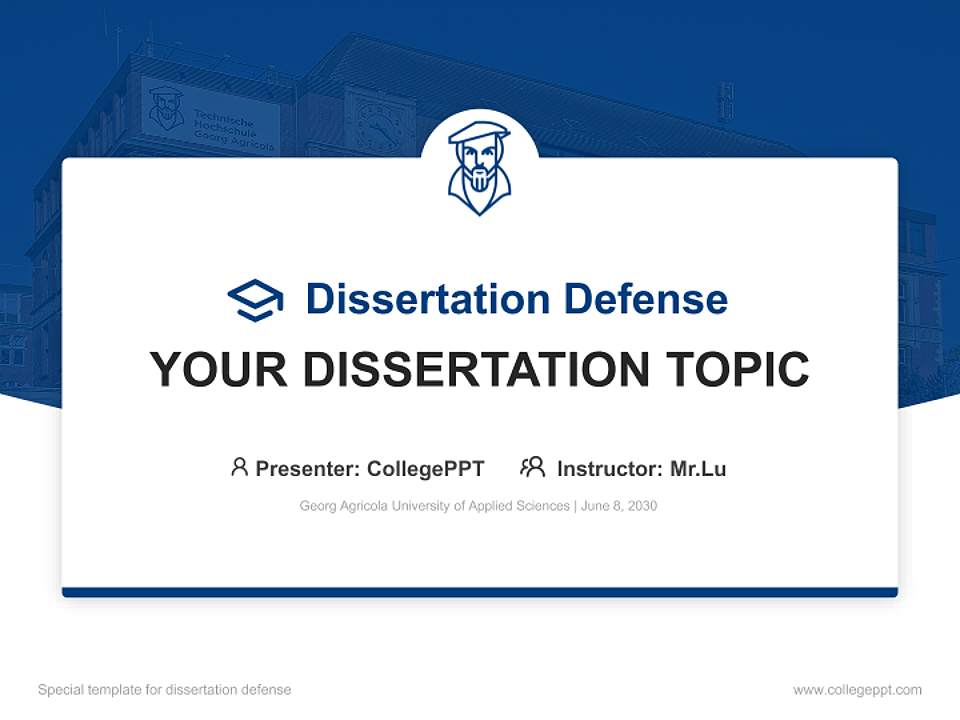 Technische Hochschule Georg Agricola

Dissertation Defense

YOUR DISSERTATION TOPIC

Presenter: CollegePPT Instructor: Mr.Lu

Georg Agricola University of Applied Sciences | June 8, 2030

Special template for dissertation defense

www.collegeppt.com